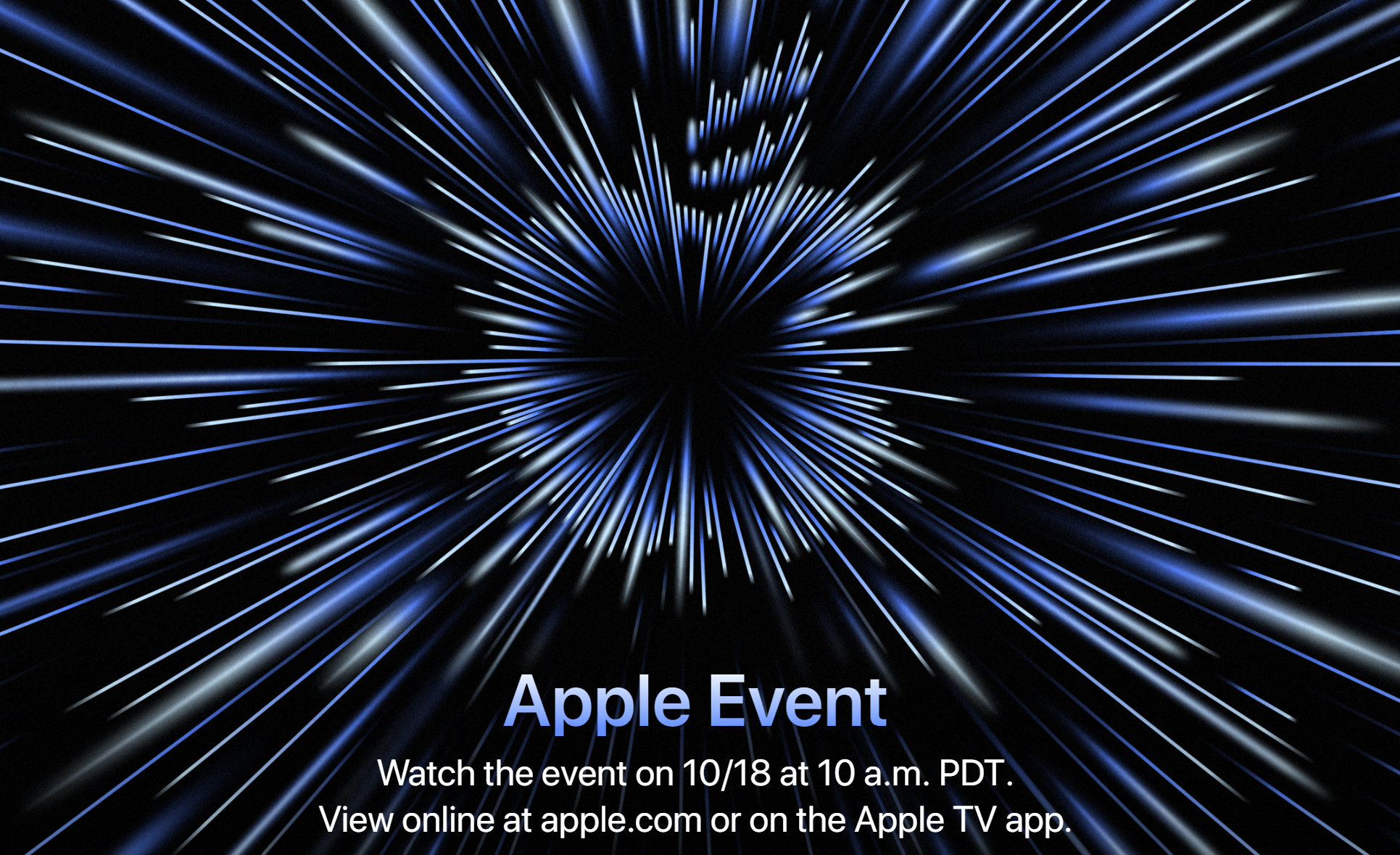 Apple Event

Watch the event on 10/18 at 10 a.m. PDT.
View online at apple.com or on the Apple TV app.